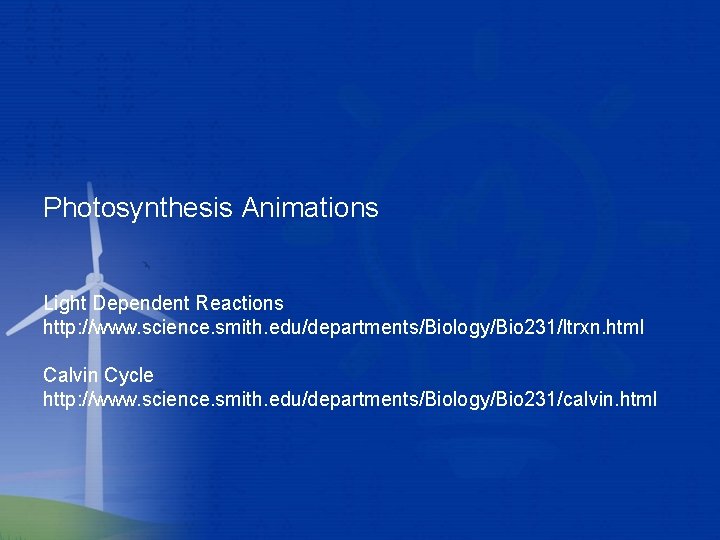 Photosynthesis Animations

Light Dependent Reactions
http://www.science.smith.edu/departments/Biology/Bio231/ltrxn.html

Calvin Cycle
http://www.science.smith.edu/departments/Biology/Bio231/calvin.html